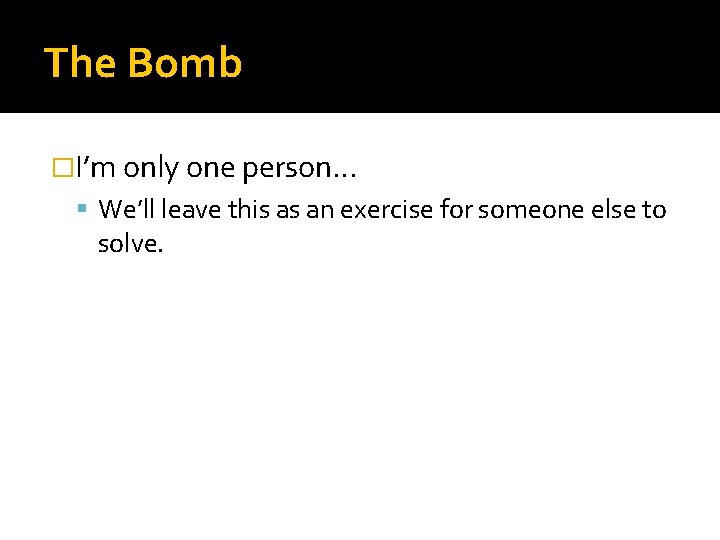 The Bomb

I’m only one person…

We’ll leave this as an exercise for someone else to solve.